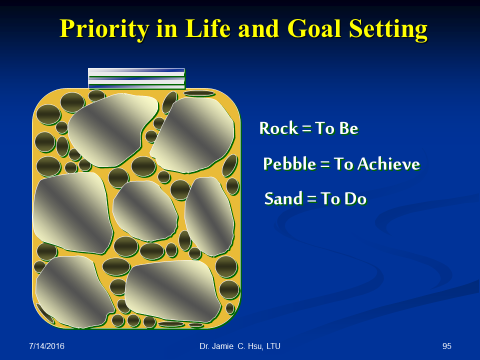 Priority in Life and Goal Setting

Rock = To Be

Pebble = To Achieve

Sand = To Do

7/14/2016

Dr. Jamie C. Hsu, LTU

95